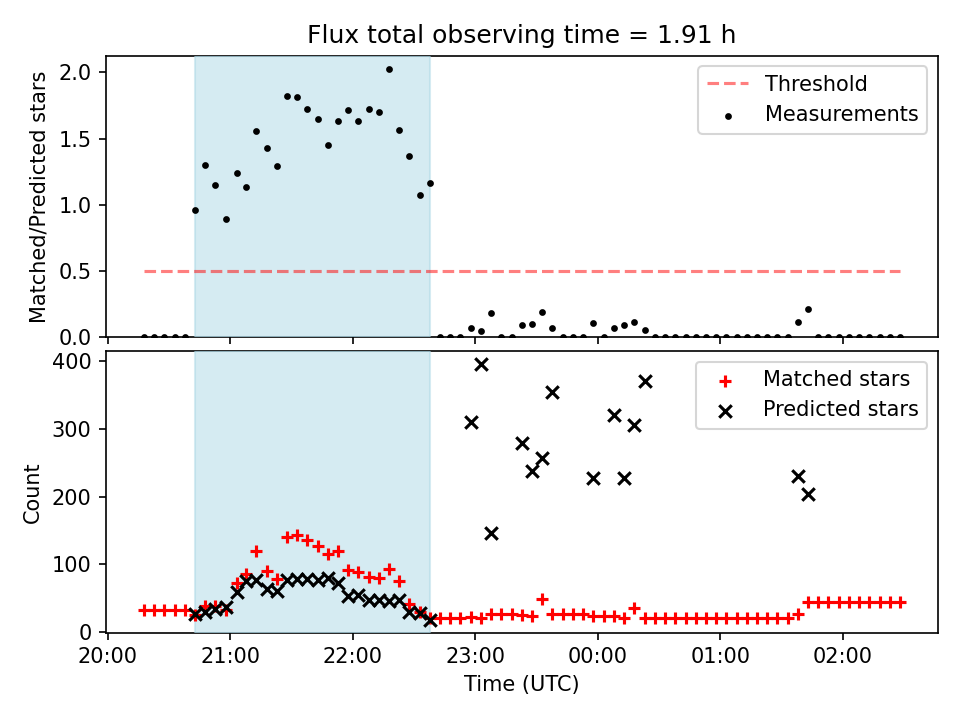 Flux total observing time = 1.91 h

Matched/Predicted stars

2.0
1.5
1.0
0.5
0.0

Threshold
Measurements

Count

400
300
200
100
0

Matched stars
Predicted stars

20:00 21:00 22:00 23:00 00:00 01:00 02:00

Time (UTC)